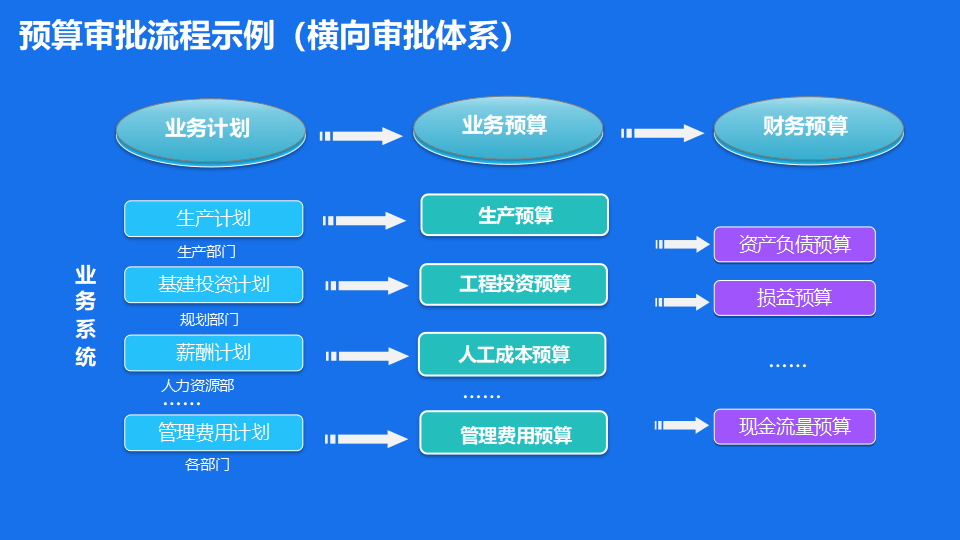 预算审批流程示例（横向审批体系）

业务计划

业务预算

财务预算

业务系统

生产计划

生产部门

基建投资计划

规划部门

薪酬计划

人力资源部

……

管理费用计划

各部门

生产预算

工程投资预算

人工成本预算

……

管理费用预算

资产负债预算

损益预算

……

现金流量预算